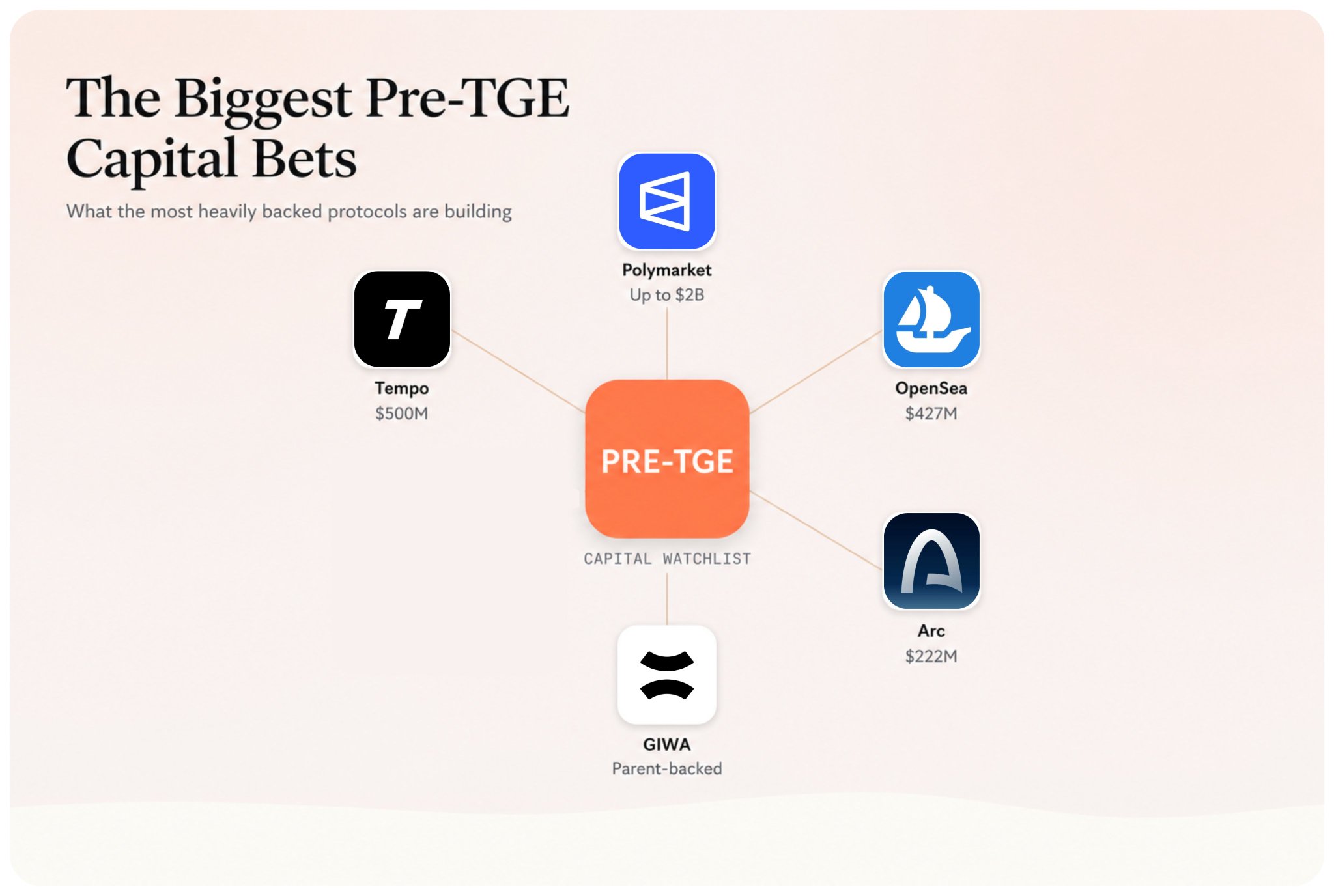 The Biggest Pre-TGE Capital Bets

What the most heavily backed protocols are building

Polymarket
Up to $2B

T

Tempo
$500M

OpenSea
$427M

PRE-TGE

CAPITAL WATCHLIST

Arc
$222M

GIWA
Parent-backed